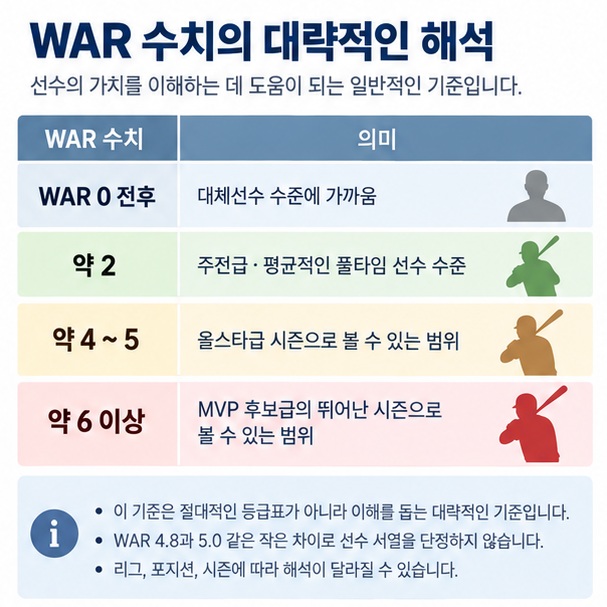 WAR 수치의 대략적인 해석

선수의 가치를 이해하는 데 도움이 되는 일반적인 기준입니다.

| WAR 수치 | 의미 |
|---|---|
| WAR 0 전후 | 대체선수 수준에 가까움 |
| 약 2 | 주전급 · 평균적인 풀타임 선수 수준 |
| 약 4 ~ 5 | 올스타급 시즌으로 볼 수 있는 범위 |
| 약 6 이상 | MVP 후보급의 뛰어난 시즌으로 볼 수 있는 범위 |

i

• 이 기준은 절대적인 등급표가 아니라 이해를 돕는 대략적인 기준입니다.
• WAR 4.8과 5.0 같은 작은 차이로 선수 서열을 단정하지 않습니다.
• 리그, 포지션, 시즌에 따라 해석이 달라질 수 있습니다.